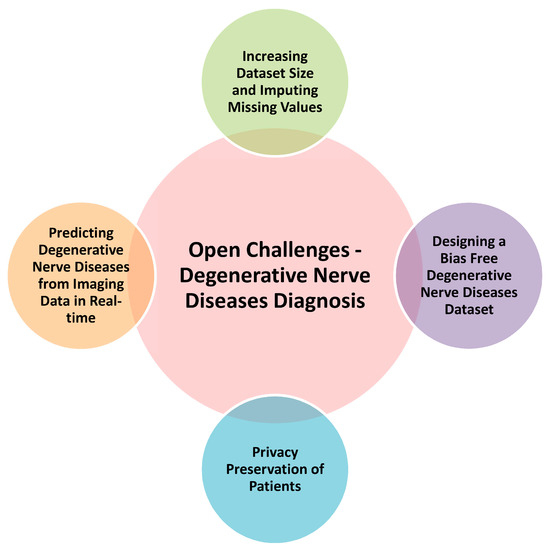 Increasing Dataset Size and Imputing Missing Values

Predicting Degenerative Nerve Diseases from Imaging Data in Real-time

Open Challenges - Degenerative Nerve Diseases Diagnosis

Designing a Bias Free Degenerative Nerve Diseases Dataset

Privacy Preservation of Patients